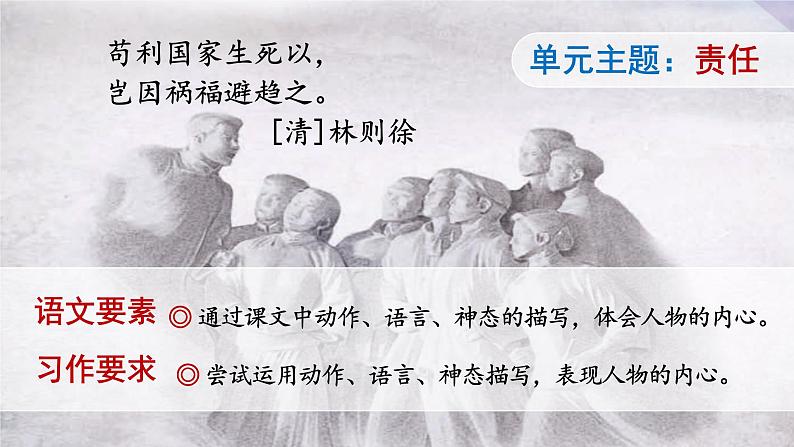 苟利国家生死以，
岂因祸福避趋之。
[清]林则徐

单元主题：责任

语文要素 ◎ 通过课文中动作、语言、神态的描写，体会人物的内心。

习作要求 ◎ 尝试运用动作、语言、神态描写，表现人物的内心。